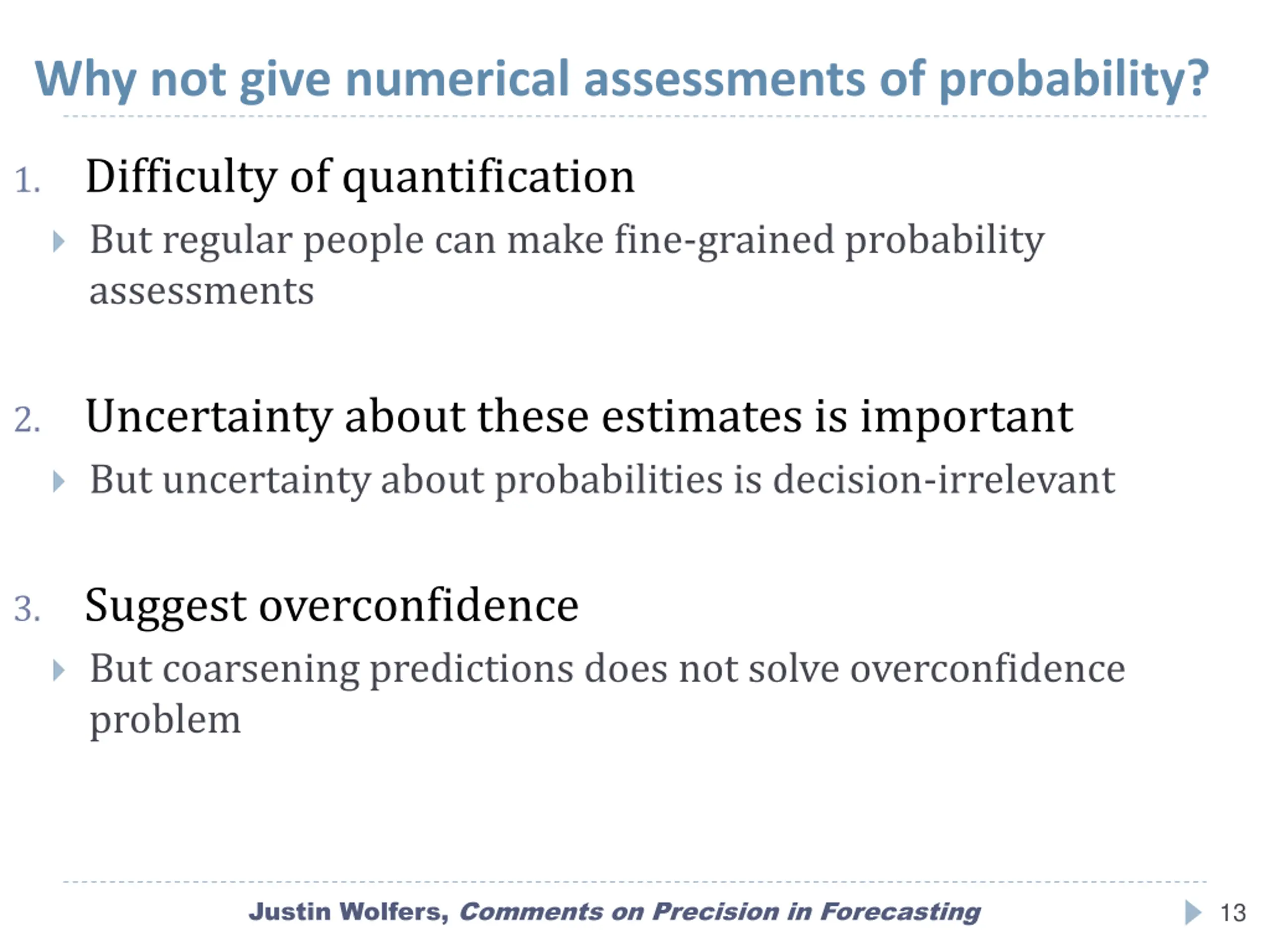 Why not give numerical assessments of probability?

1. Difficulty of quantification

But regular people can make fine-grained probability assessments

2. Uncertainty about these estimates is important

But uncertainty about probabilities is decision-irrelevant

3. Suggest overconfidence

But coarsening predictions does not solve overconfidence problem

Justin Wolfers, Comments on Precision in Forecasting

13